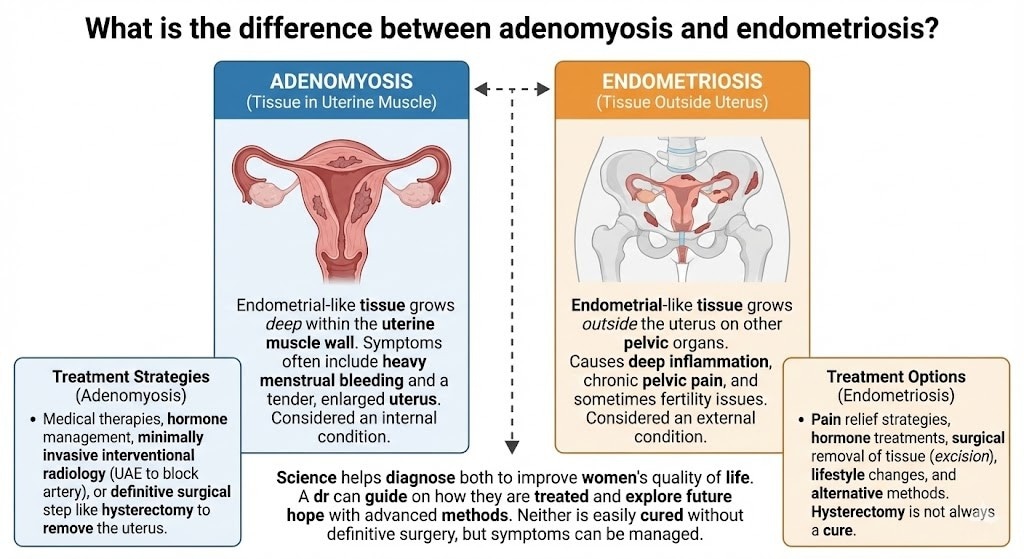 What is the difference between adenomyosis and endometriosis?

ADENOMYOSIS
(Tissue in Uterine Muscle)

Endometrial-like tissue grows deep within the uterine muscle wall. Symptoms often include heavy menstrual bleeding and a tender, enlarged uterus. Considered an internal condition.

ENDOMETRIOSIS
(Tissue Outside Uterus)

Endometrial-like tissue grows outside the uterus on other pelvic organs. Causes deep inflammation, chronic pelvic pain, and sometimes fertility issues. Considered an external condition.

Treatment Strategies
(Adenomyosis)

• Medical therapies, hormone management, minimally invasive interventional radiology (UAE to block artery), or definitive surgical step like hysterectomy to remove the uterus.

Treatment Options
(Endometriosis)

• Pain relief strategies, hormone treatments, surgical removal of tissue (excision), lifestyle changes, and alternative methods. Hysterectomy is not always a cure.

Science helps diagnose both to improve women's quality of life. A dr can guide on how they are treated and explore future hope with advanced methods. Neither is easily cured without definitive surgery, but symptoms can be managed.